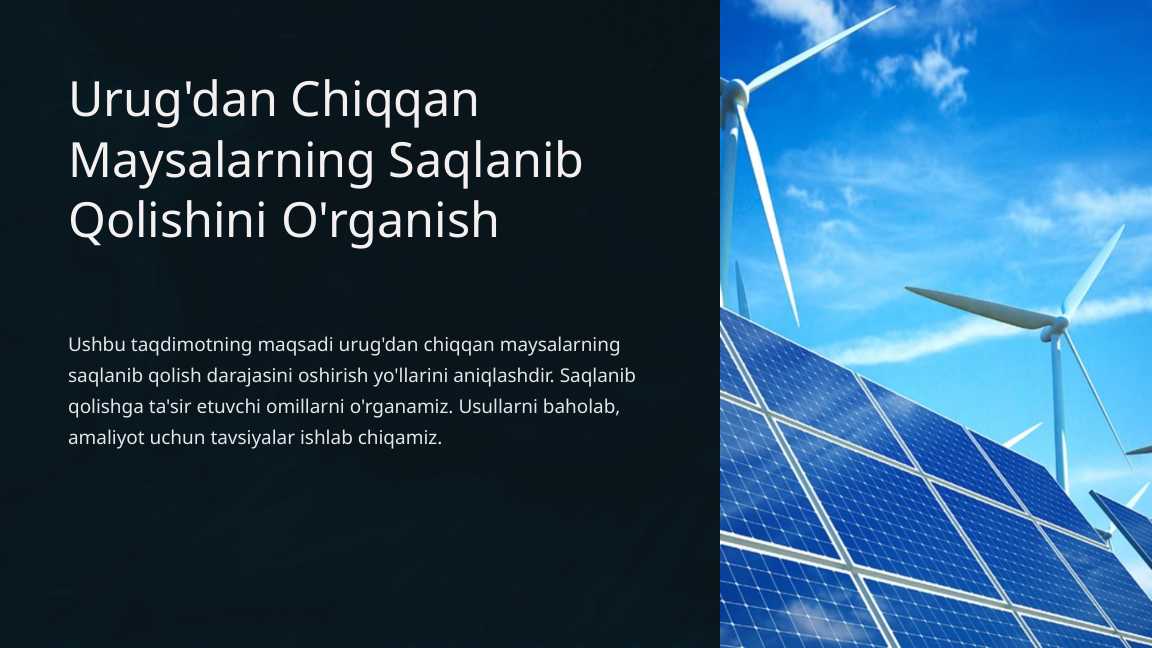 Urug'dan Chiqqan Maysalarning Saqlanib Qolishini O'rganish

Ushbu taqdimotning maqsadi urug'dan chiqqan maysalarning saqlanib qolish darajasini oshirish yo'llarini aniqlashdir. Saqlanib qolishga ta'sir etuvchi omillarni o'rganamiz. Usullarni baholab, amaliyot uchun tavsiyalar ishlab chiqamiz.